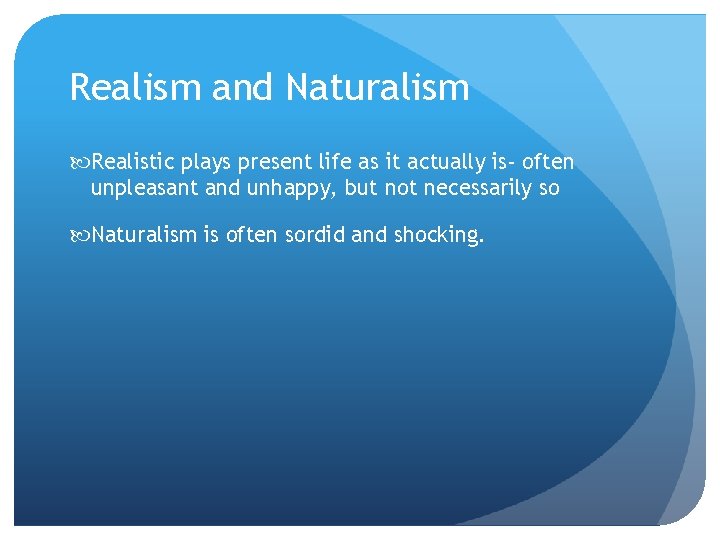 Realism and Naturalism

Realistic plays present life as it actually is- often unpleasant and unhappy, but not necessarily so

Naturalism is often sordid and shocking.